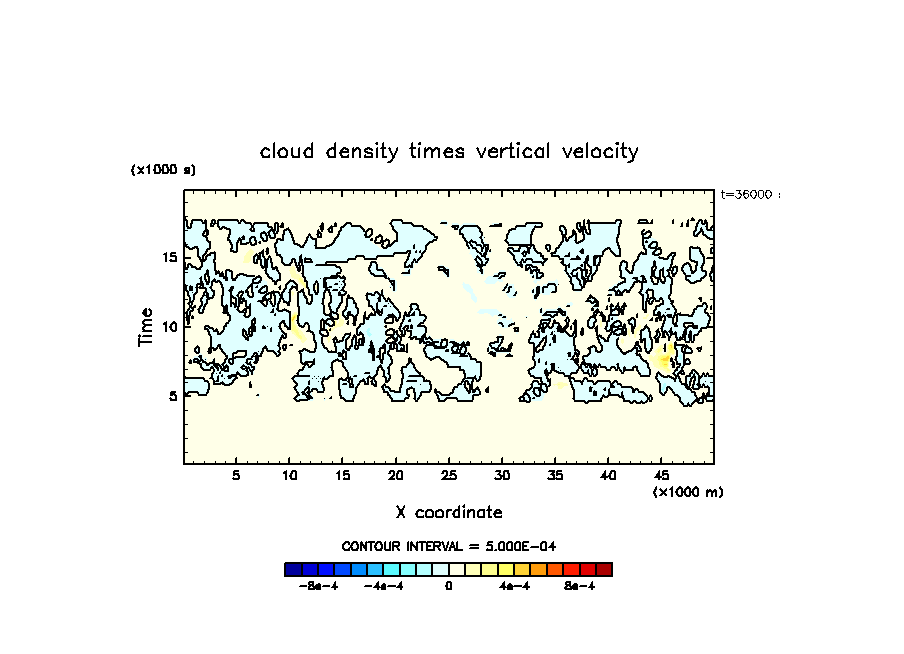 cloud density times vertical velocity

(x1000 s)

t=36000 :

Time

15

10

5

5 10 15 20 25 30 35 40 45

(x1000 m)

X coordinate

CONTOUR INTERVAL = 5.000E-04

-8e-4 -4e-4 0 4e-4 8e-4